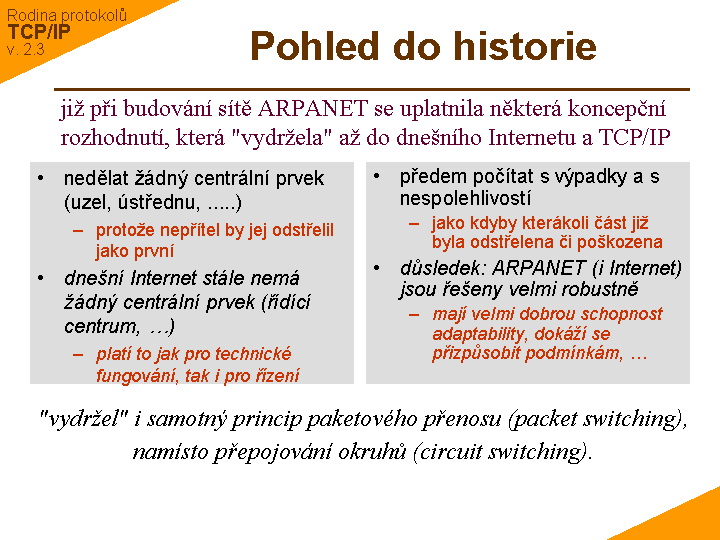 Rodina protokolů
TCP/IP
v. 2.3

Pohled do historie

již při budování sítě ARPANET se uplatnila některá koncepční rozhodnutí, která "vydržela" až do dnešního Internetu a TCP/IP

• nedělat žádný centrální prvek (uzel, ústřednu, .....)
– protože nepřítel by jej odstřelil jako první
• dnešní Internet stále nemá žádný centrální prvek (řídící centrum, …)
– platí to jak pro technické fungování, tak i pro řízení

• předem počítat s výpadky a s nespolehlivostí
– jako kdyby kterákoli část již byla odstřelena či poškozena
• důsledek: ARPANET (i Internet) jsou řešeny velmi robustně
– mají velmi dobrou schopnost adaptability, dokáží se přizpůsobit podmínkám, …

"vydržel" i samotný princip paketového přenosu (packet switching), namísto přepojování okruhů (circuit switching).